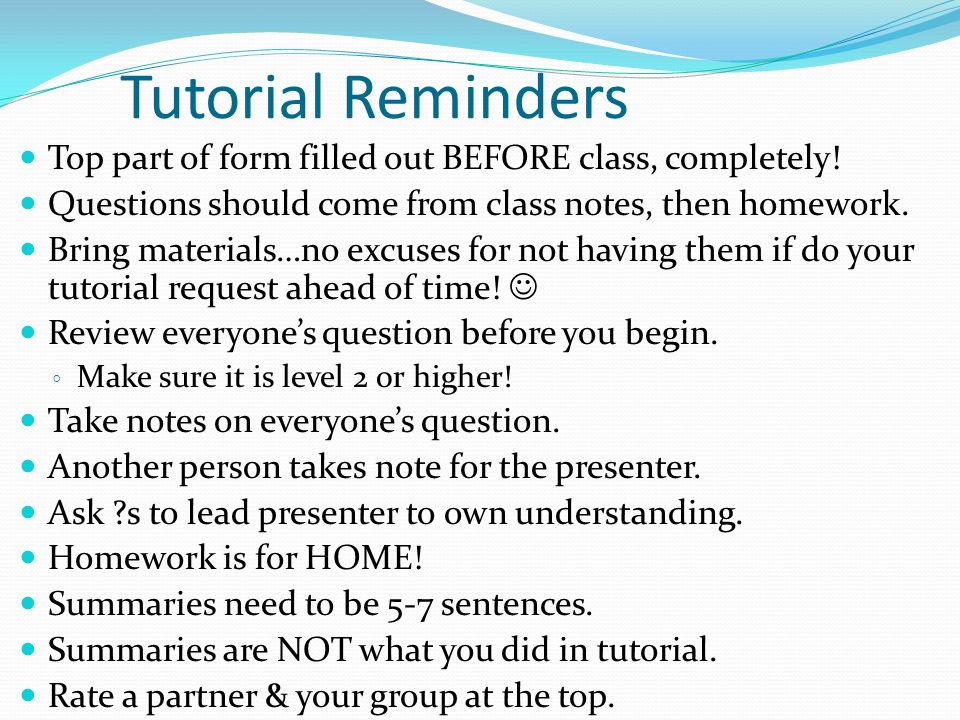 Tutorial Reminders

- Top part of form filled out BEFORE class, completely!
- Questions should come from class notes, then homework.
- Bring materials…no excuses for not having them if do your tutorial request ahead of time! ☺
- Review everyone's question before you begin.
  - Make sure it is level 2 or higher!
- Take notes on everyone's question.
- Another person takes note for the presenter.
- Ask ?s to lead presenter to own understanding.
- Homework is for HOME!
- Summaries need to be 5-7 sentences.
- Summaries are NOT what you did in tutorial.
- Rate a partner & your group at the top.